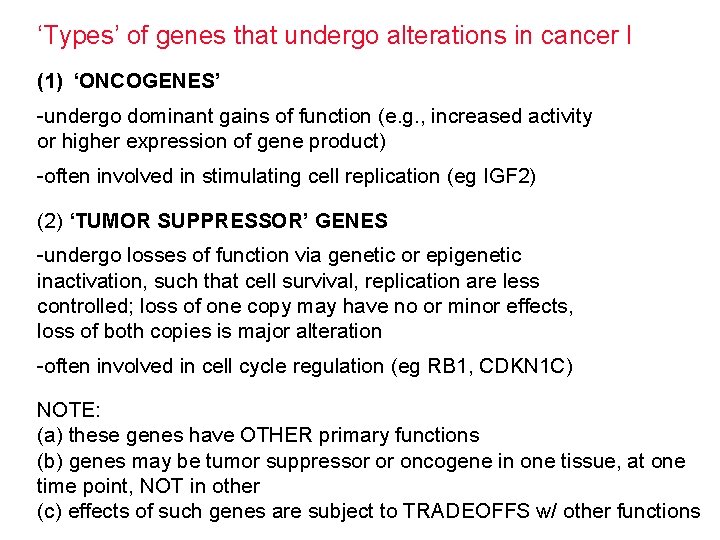 ‘Types’ of genes that undergo alterations in cancer I

(1) ‘ONCOGENES’

-undergo dominant gains of function (e.g., increased activity or higher expression of gene product)

-often involved in stimulating cell replication (eg IGF2)

(2) ‘TUMOR SUPPRESSOR’ GENES

-undergo losses of function via genetic or epigenetic inactivation, such that cell survival, replication are less controlled; loss of one copy may have no or minor effects, loss of both copies is major alteration

-often involved in cell cycle regulation (eg RB1, CDKN1C)

NOTE:
(a) these genes have OTHER primary functions
(b) genes may be tumor suppressor or oncogene in one tissue, at one time point, NOT in other
(c) effects of such genes are subject to TRADEOFFS w/ other functions